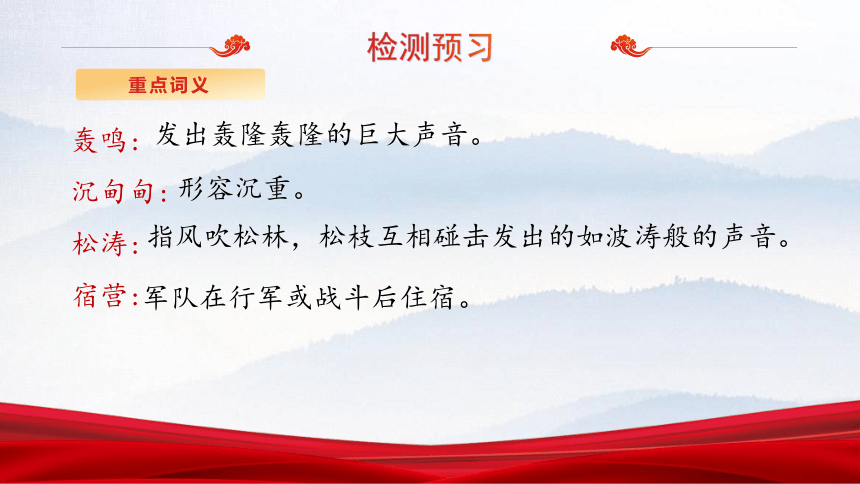 检测预习

重点词义

轰鸣：发出轰隆轰隆的巨大声音。

沉甸甸：形容沉重。

松涛：指风吹松林，松枝互相碰击发出的如波涛般的声音。

宿营：军队在行军或战斗后住宿。